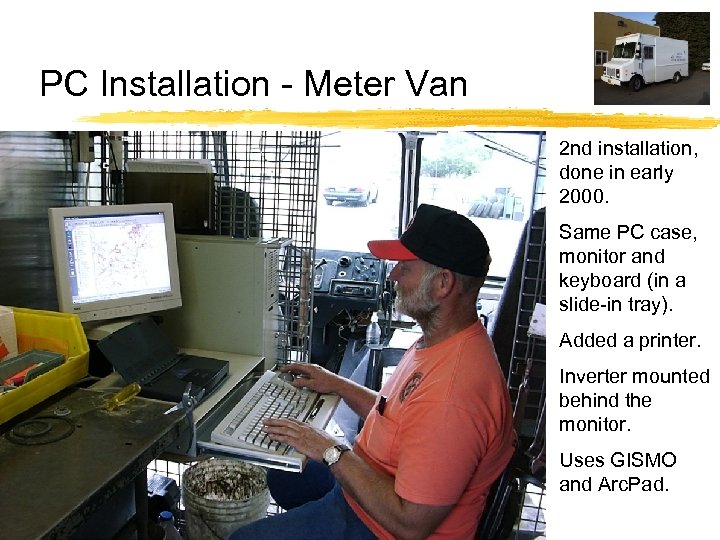 PC Installation - Meter Van

2nd installation, done in early 2000.

Same PC case, monitor and keyboard (in a slide-in tray).

Added a printer.

Inverter mounted behind the monitor.

Uses GISMO and ArcPad.